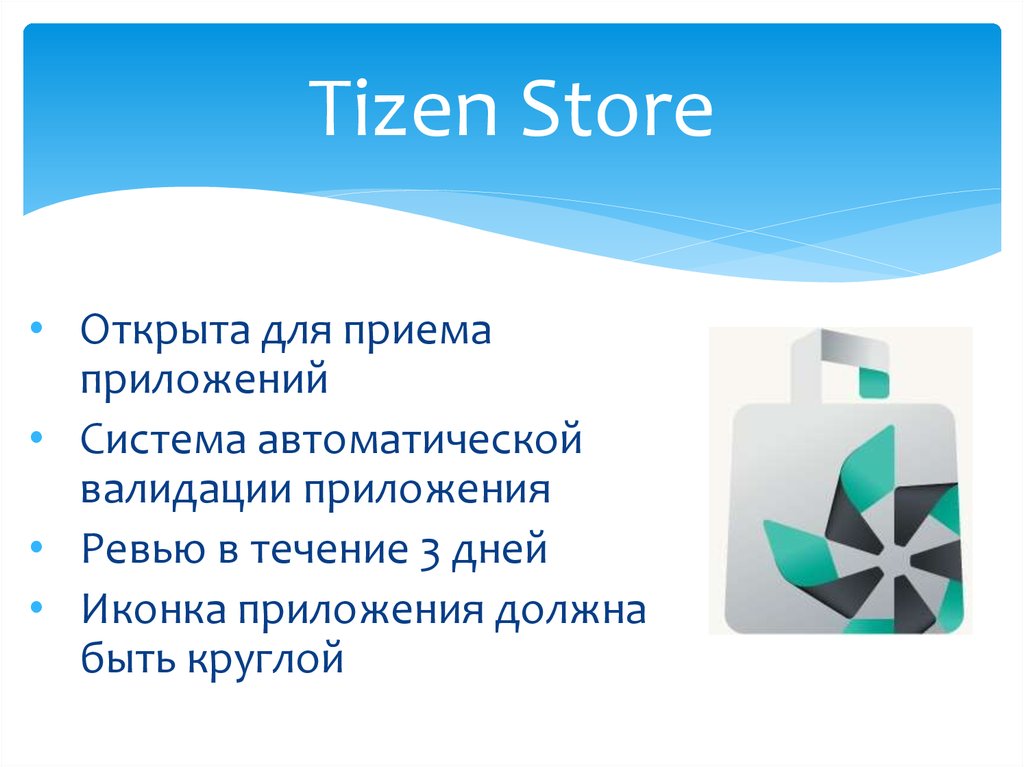 Tizen Store

• Открыта для приема приложений
• Система автоматической валидации приложения
• Ревью в течение 3 дней
• Иконка приложения должна быть круглой